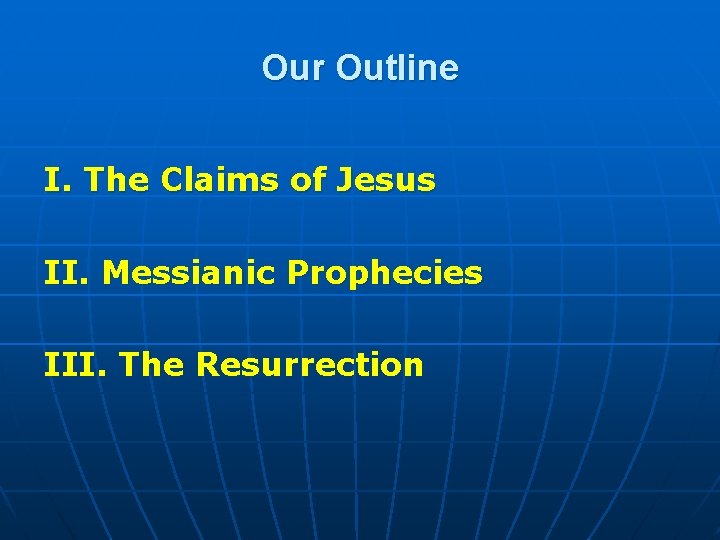 Our Outline

I. The Claims of Jesus

II. Messianic Prophecies

III. The Resurrection